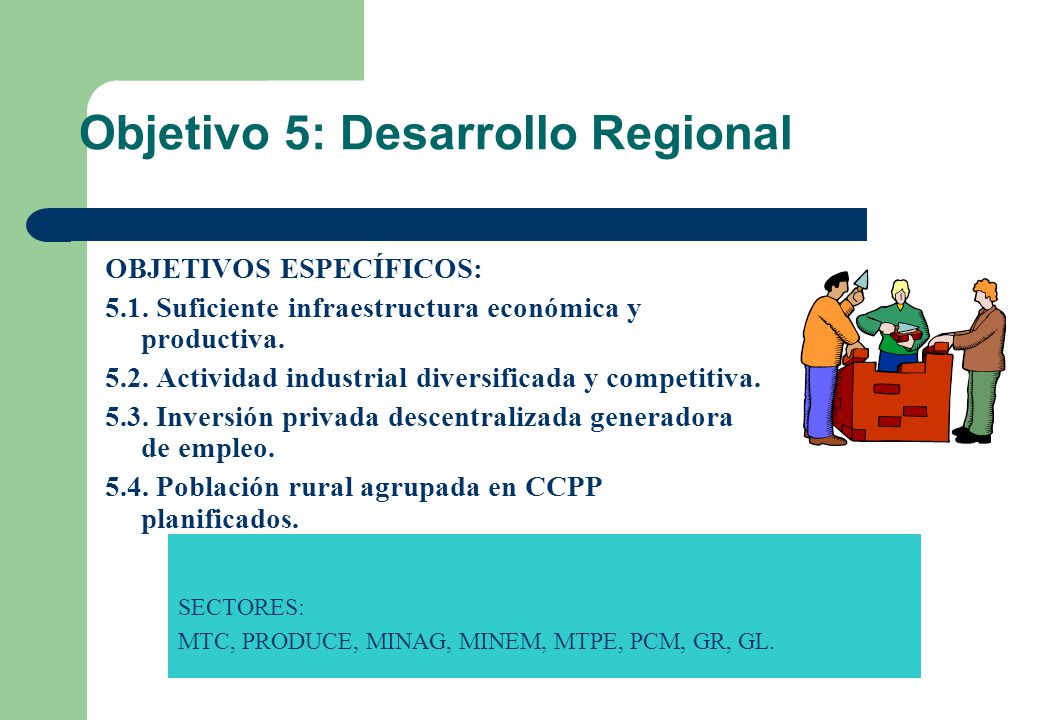 Objetivo 5: Desarrollo Regional

OBJETIVOS ESPECÍFICOS:

5.1. Suficiente infraestructura económica y productiva.

5.2. Actividad industrial diversificada y competitiva.

5.3. Inversión privada descentralizada generadora de empleo.

5.4. Población rural agrupada en CCPP planificados.

SECTORES:
MTC, PRODUCE, MINAG, MINEM, MTPE, PCM, GR, GL.